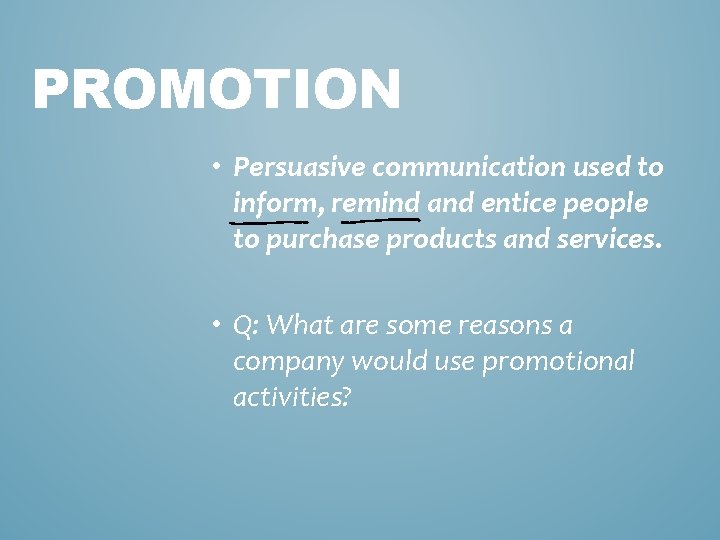 PROMOTION

• Persuasive communication used to inform, remind and entice people to purchase products and services.

• Q: What are some reasons a company would use promotional activities?